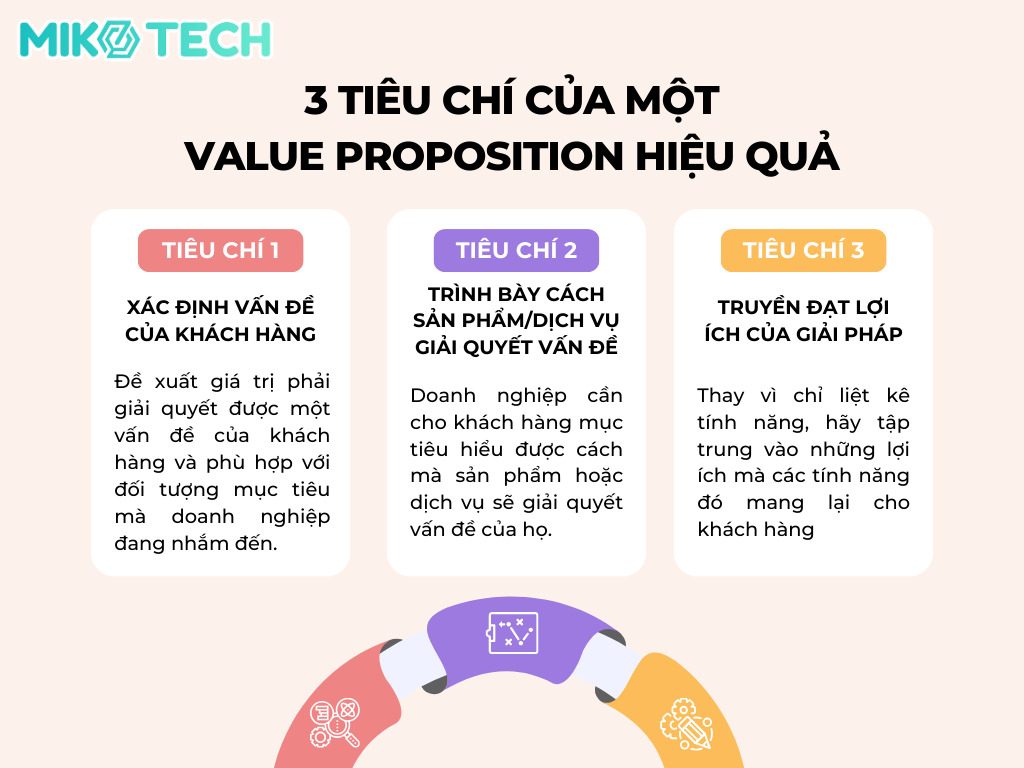 MIKO TECH

3 TIÊU CHÍ CỦA MỘT VALUE PROPOSITION HIỆU QUẢ

TIÊU CHÍ 1

XÁC ĐỊNH VẤN ĐỀ CỦA KHÁCH HÀNG

Đề xuất giá trị phải giải quyết được một vấn đề của khách hàng và phù hợp với đối tượng mục tiêu mà doanh nghiệp đang nhắm đến.

TIÊU CHÍ 2

TRÌNH BÀY CÁCH SẢN PHẨM/DỊCH VỤ GIẢI QUYẾT VẤN ĐỀ

Doanh nghiệp cần cho khách hàng mục tiêu hiểu được cách mà sản phẩm hoặc dịch vụ sẽ giải quyết vấn đề của họ.

TIÊU CHÍ 3

TRUYỀN ĐẠT LỢI ÍCH CỦA GIẢI PHÁP

Thay vì chỉ liệt kê tính năng, hãy tập trung vào những lợi ích mà các tính năng đó mang lại cho khách hàng